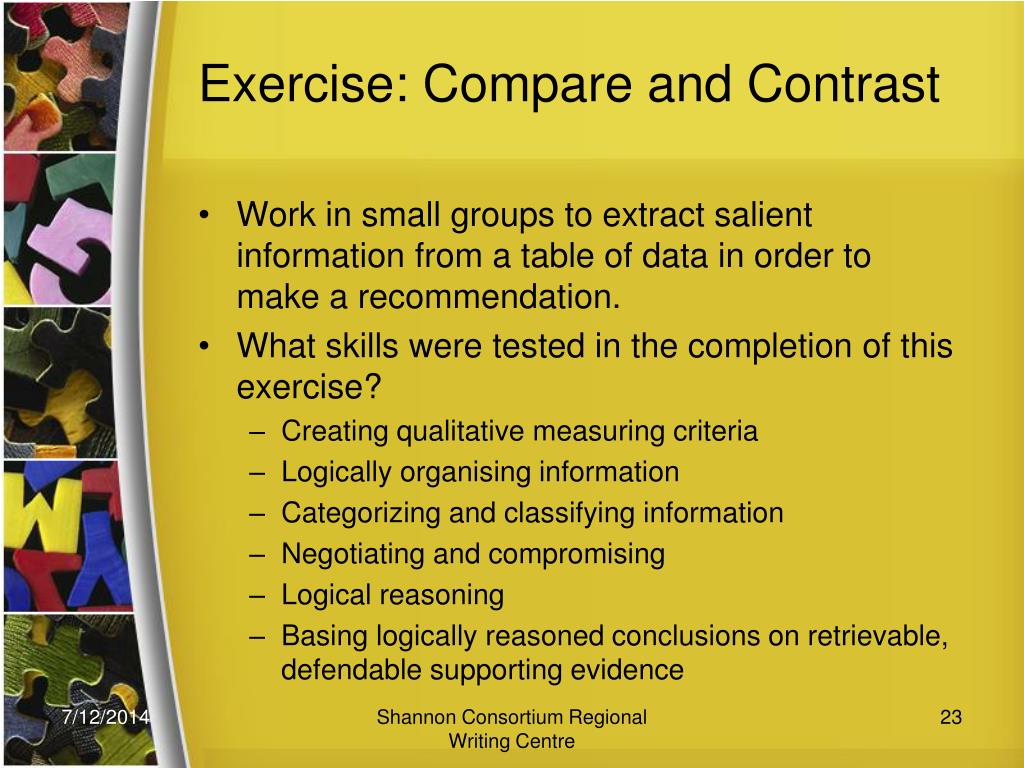 Exercise: Compare and Contrast

• Work in small groups to extract salient information from a table of data in order to make a recommendation.
• What skills were tested in the completion of this exercise?
– Creating qualitative measuring criteria
– Logically organising information
– Categorizing and classifying information
– Negotiating and compromising
– Logical reasoning
– Basing logically reasoned conclusions on retrievable, defendable supporting evidence

7/12/2014

Shannon Consortium Regional Writing Centre

23